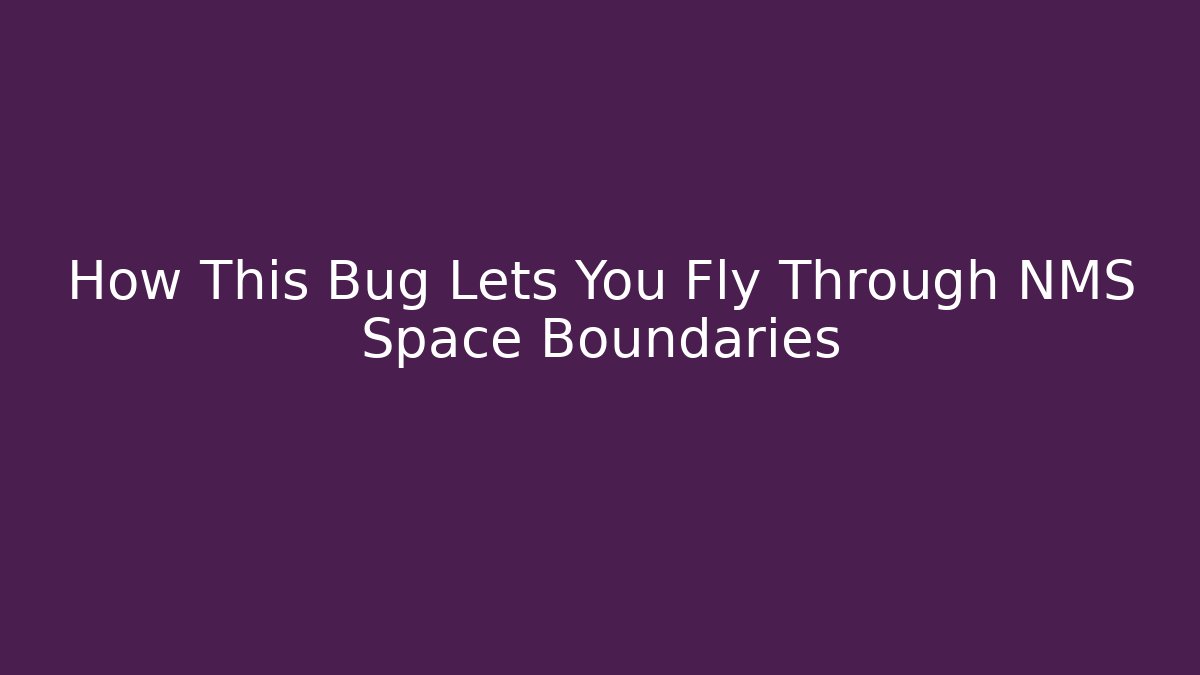 How This Bug Lets You Fly Through NMS Space Boundaries